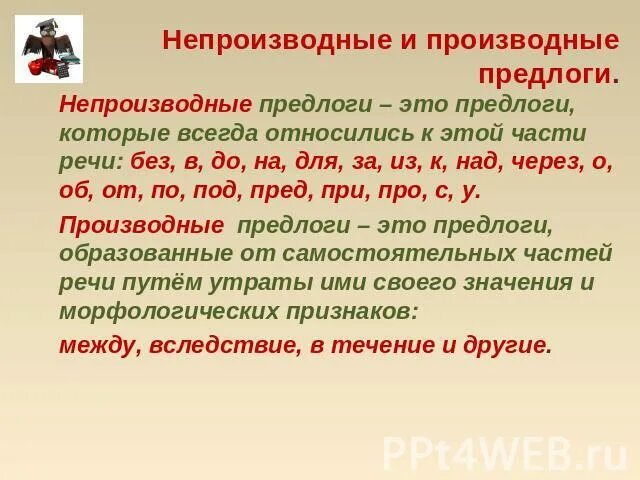 Непроизводные и производные предлоги.

Непроизводные предлоги – это предлоги, которые всегда относились к этой части речи: без, в, до, на, для, за, из, к, над, через, о, об, от, по, под, пред, при, про, с, у.

Производные предлоги – это предлоги, образованные от самостоятельных частей речи путём утраты ими своего значения и морфологических признаков:

между, вследствие, в течение и другие.

PPt4WEB.ru